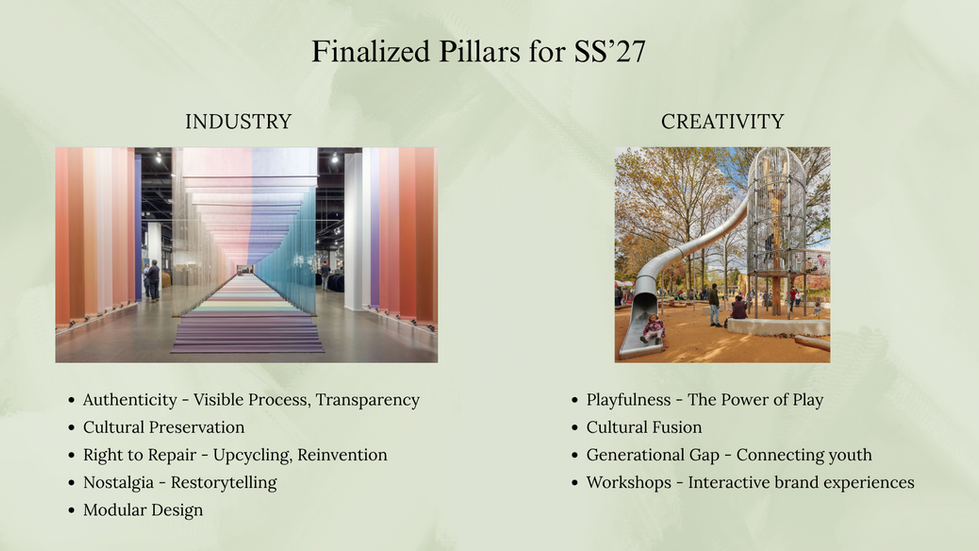 Finalized Pillars for SS'27

INDUSTRY

- Authenticity - Visible Process, Transparency
- Cultural Preservation
- Right to Repair - Upcycling, Reinvention
- Nostalgia - Restorytelling
- Modular Design

CREATIVITY

- Playfulness - The Power of Play
- Cultural Fusion
- Generational Gap - Connecting youth
- Workshops - Interactive brand experiences